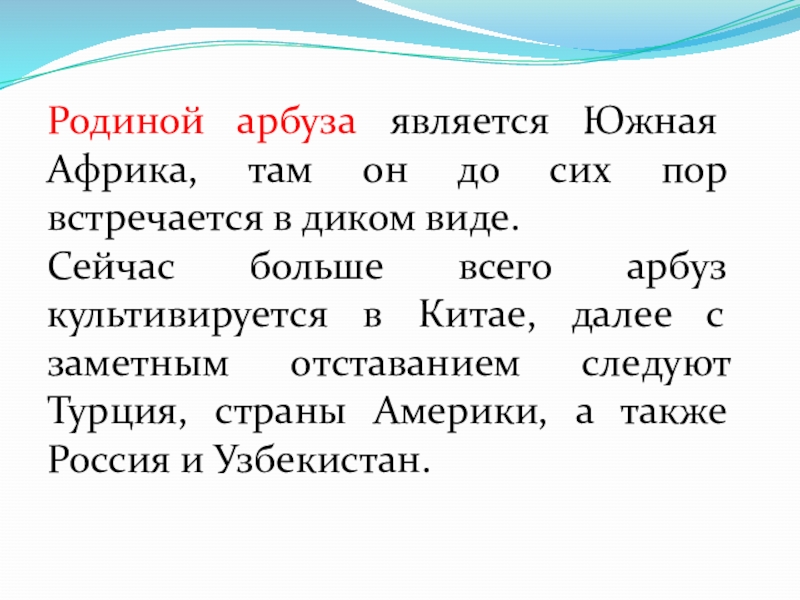 Родиной арбуза является Южная Африка, там он до сих пор встречается в диком виде.
Сейчас больше всего арбуз культивируется в Китае, далее с заметным отставанием следуют Турция, страны Америки, а также Россия и Узбекистан.